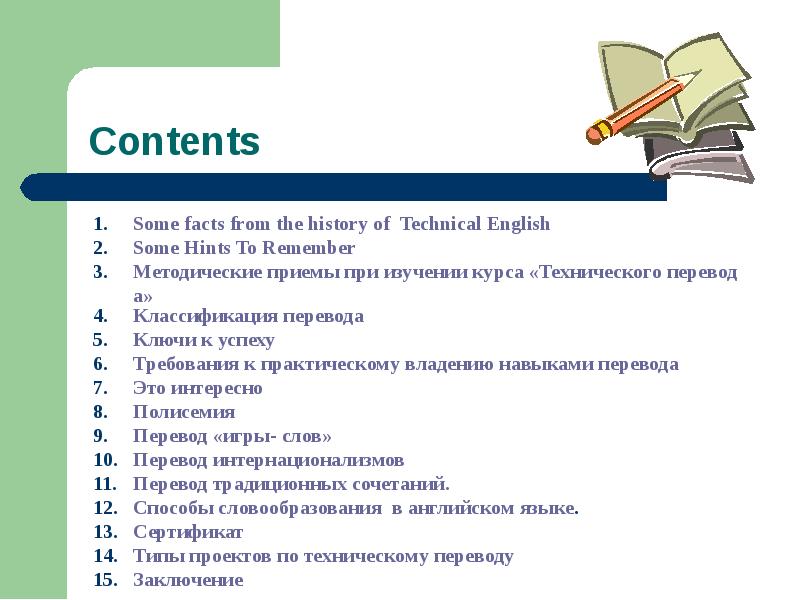 Contents

1. Some facts from the history of Technical English
2. Some Hints To Remember
3. Методические приемы при изучении курса «Технического перевода»
4. Классификация перевода
5. Ключи к успеху
6. Требования к практическому владению навыками перевода
7. Это интересно
8. Полисемия
9. Перевод «игры- слов»
10. Перевод интернационализмов
11. Перевод традиционных сочетаний.
12. Способы словообразования в английском языке.
13. Сертификат
14. Типы проектов по техническому переводу
15. Заключение